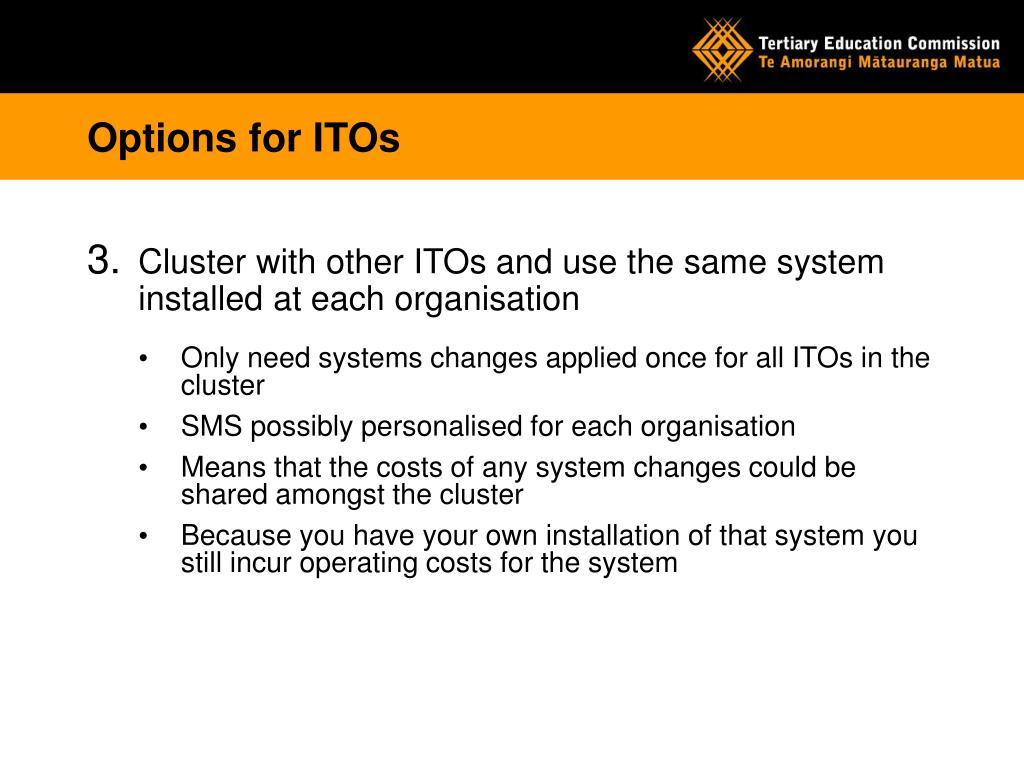 Tertiary Education Commission
Te Amorangi Mātauranga Matua

Options for ITOs

3. Cluster with other ITOs and use the same system installed at each organisation

• Only need systems changes applied once for all ITOs in the cluster
• SMS possibly personalised for each organisation
• Means that the costs of any system changes could be shared amongst the cluster
• Because you have your own installation of that system you still incur operating costs for the system